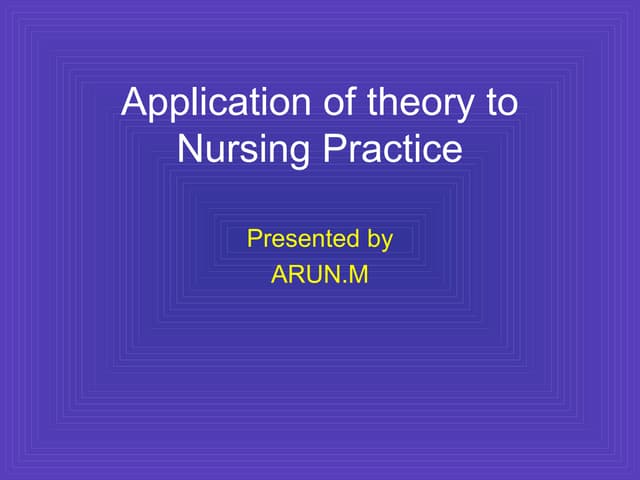 Application of theory to Nursing Practice

Presented by
ARUN.M